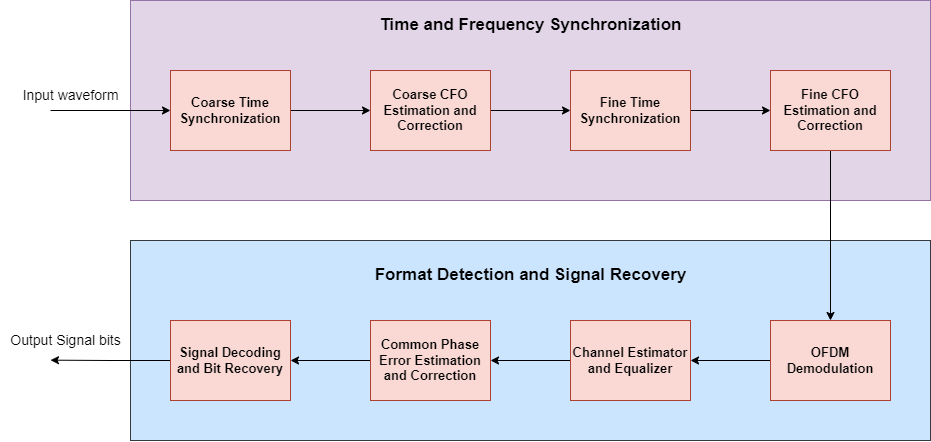 Time and Frequency Synchronization

Input waveform

Coarse Time Synchronization

Coarse CFO Estimation and Correction

Fine Time Synchronization

Fine CFO Estimation and Correction

Format Detection and Signal Recovery

OFDM Demodulation

Channel Estimator and Equalizer

Common Phase Error Estimation and Correction

Signal Decoding and Bit Recovery

Output Signal bits